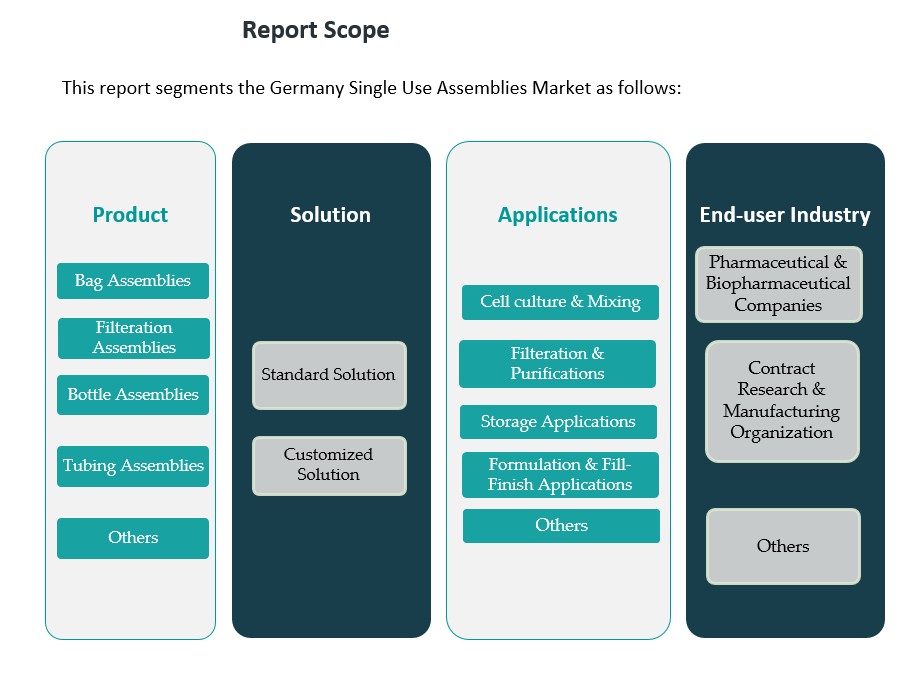 Report Scope

This report segments the Germany Single Use Assemblies Market as follows:

Product

Bag Assemblies

Filteration Assemblies

Bottle Assemblies

Tubing Assemblies

Others

Solution

Standard Solution

Customized Solution

Applications

Cell culture & Mixing

Filteration & Purifications

Storage Applications

Formulation & Fill-Finish Applications

Others

End-user Industry

Pharmaceutical & Biopharmaceutical Companies

Contract Research & Manufacturing Organization

Others